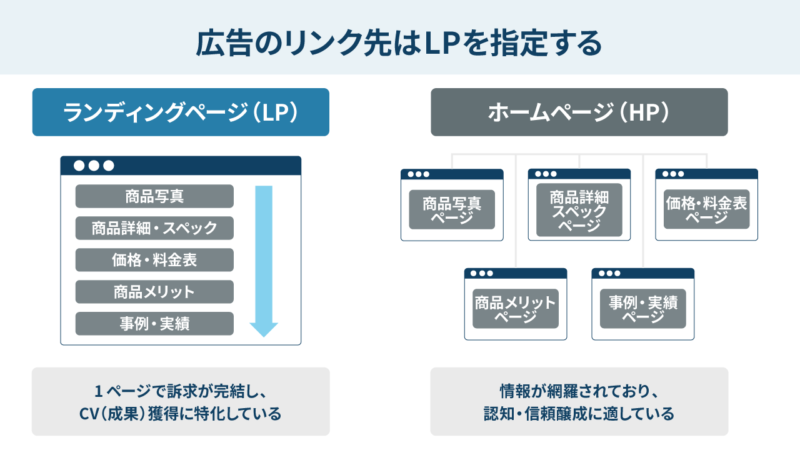 広告のリンク先はLPを指定する

ランディングページ（LP）

商品写真

商品詳細・スペック

価格・料金表

商品メリット

事例・実績

１ページで訴求が完結し、CV（成果）獲得に特化している

ホームページ（HP）

商品写真ページ

商品詳細スペックページ

価格・料金表ページ

商品メリットページ

事例・実績ページ

情報が網羅されており、認知・信頼醸成に適している